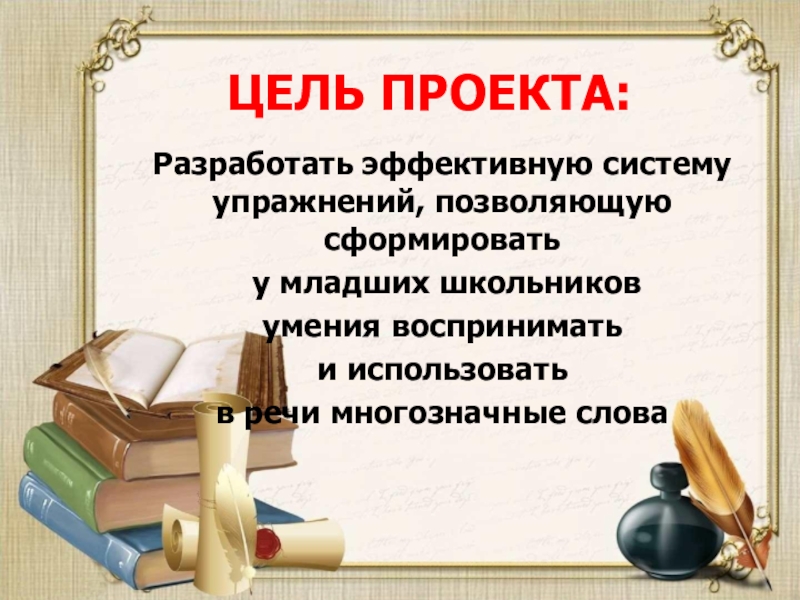 ЦЕЛЬ ПРОЕКТА:

Разработать эффективную систему упражнений, позволяющую сформировать у младших школьников умения воспринимать и использовать в речи многозначные слова